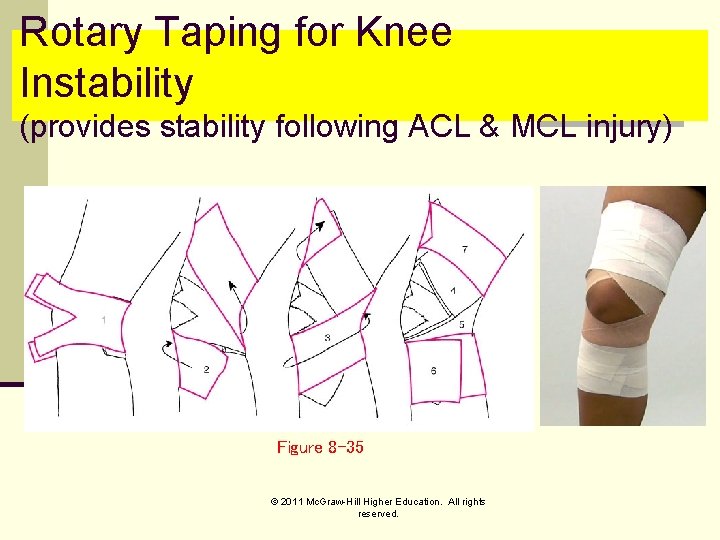 Rotary Taping for Knee Instability
(provides stability following ACL & MCL injury)

1

2

3

7

4

5

6

Figure 8-35

© 2011 McGraw-Hill Higher Education. All rights reserved.